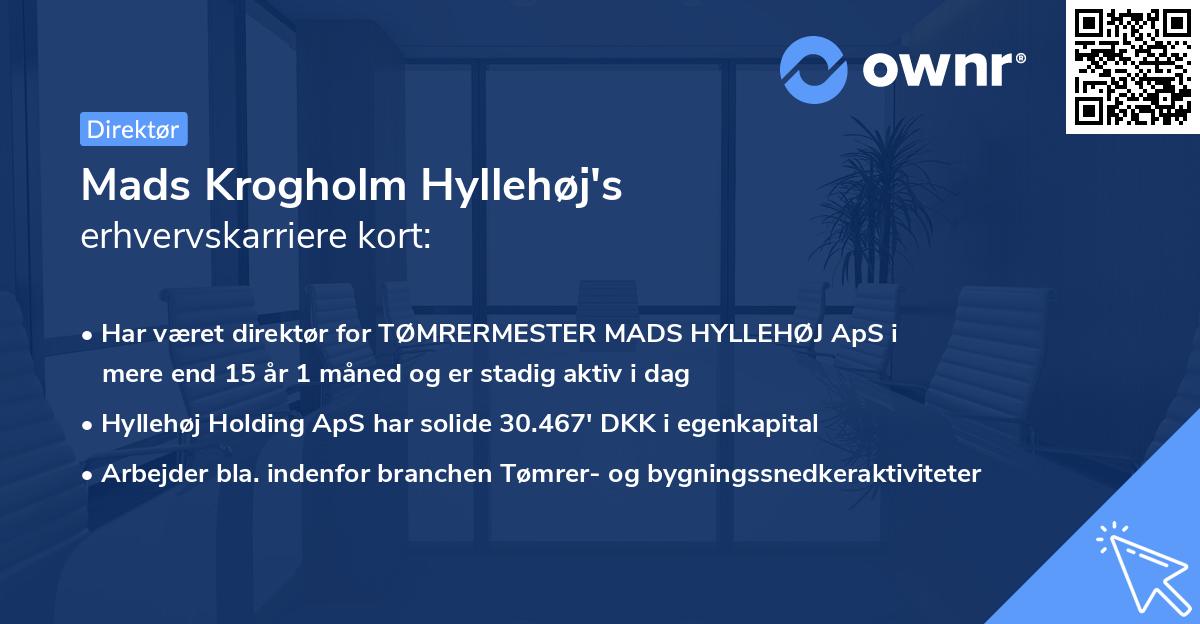 ownr®

Direktør

Mads Krogholm Hyllehøj's
erhvervskarriere kort:

• Har været direktør for TØMRERMESTER MADS HYLLEHØJ ApS i mere end 15 år 1 måned og er stadig aktiv i dag
• Hyllehøj Holding ApS har solide 30.467' DKK i egenkapital
• Arbejder bla. indenfor branchen Tømrer- og bygningssnedkeraktiviteter